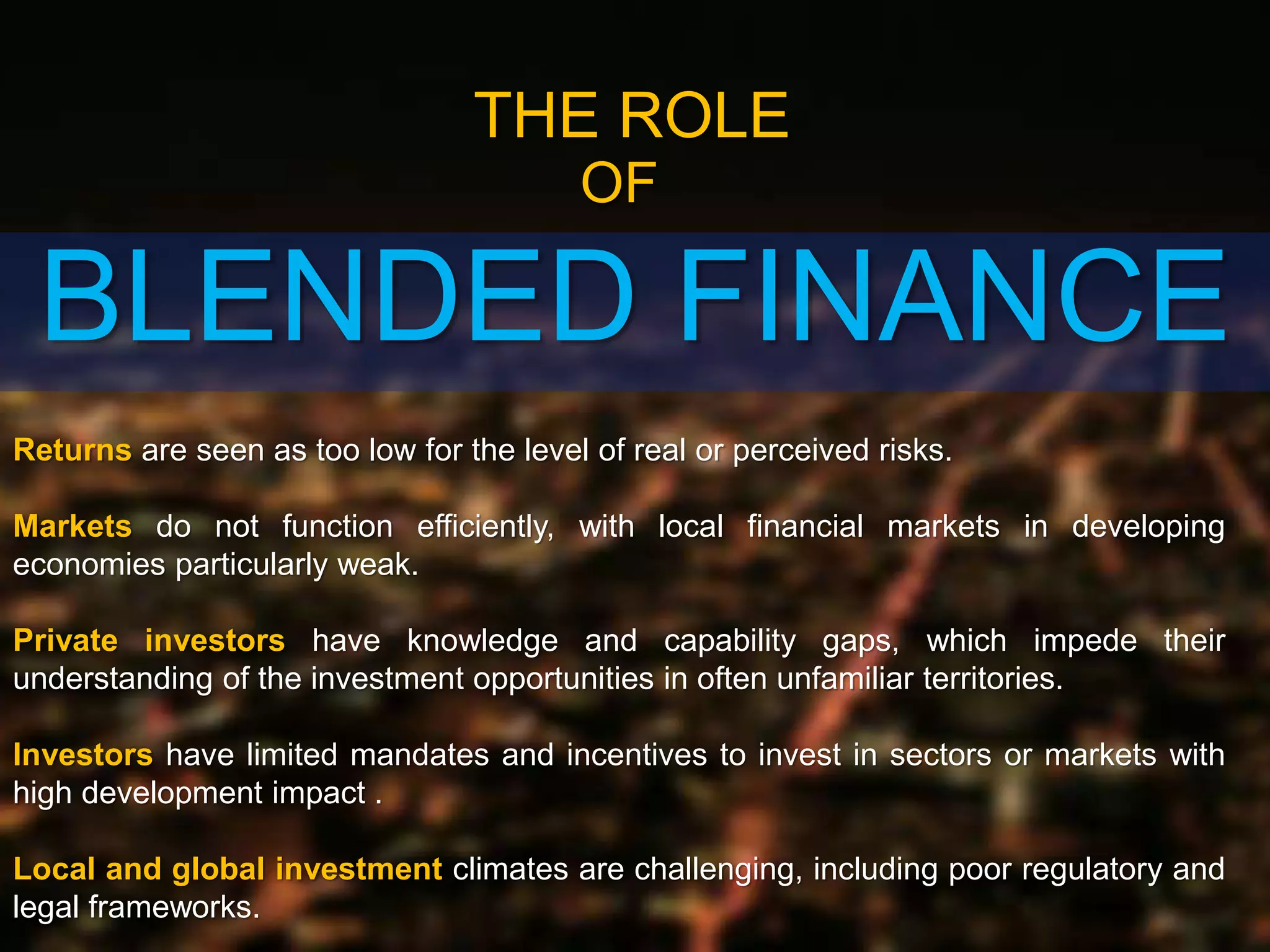 THE ROLE
OF

BLENDED FINANCE

Returns are seen as too low for the level of real or perceived risks.

Markets do not function efficiently, with local financial markets in developing economies particularly weak.

Private investors have knowledge and capability gaps, which impede their understanding of the investment opportunities in often unfamiliar territories.

Investors have limited mandates and incentives to invest in sectors or markets with high development impact .

Local and global investment climates are challenging, including poor regulatory and legal frameworks.